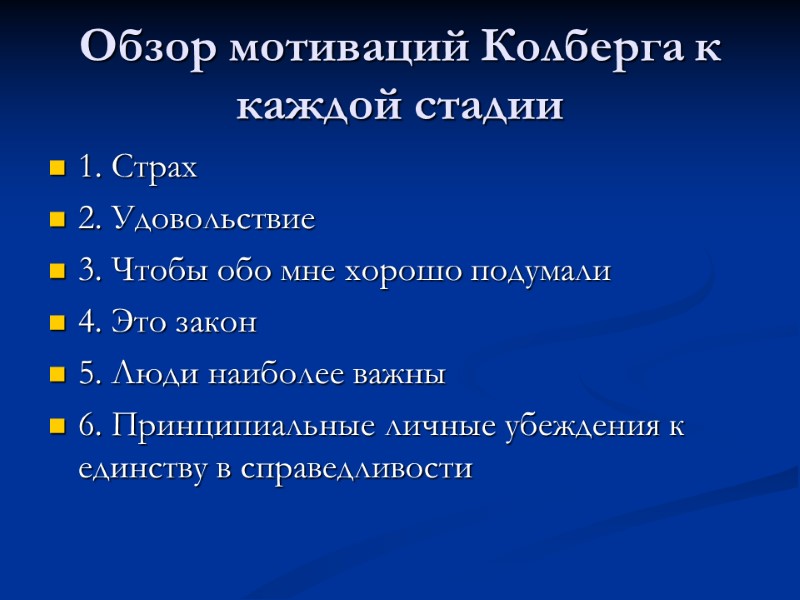 Обзор мотиваций Колберга к каждой стадии

1. Страх
2. Удовольствие
3. Чтобы обо мне хорошо подумали
4. Это закон
5. Люди наиболее важны
6. Принципиальные личные убеждения к единству в справедливости